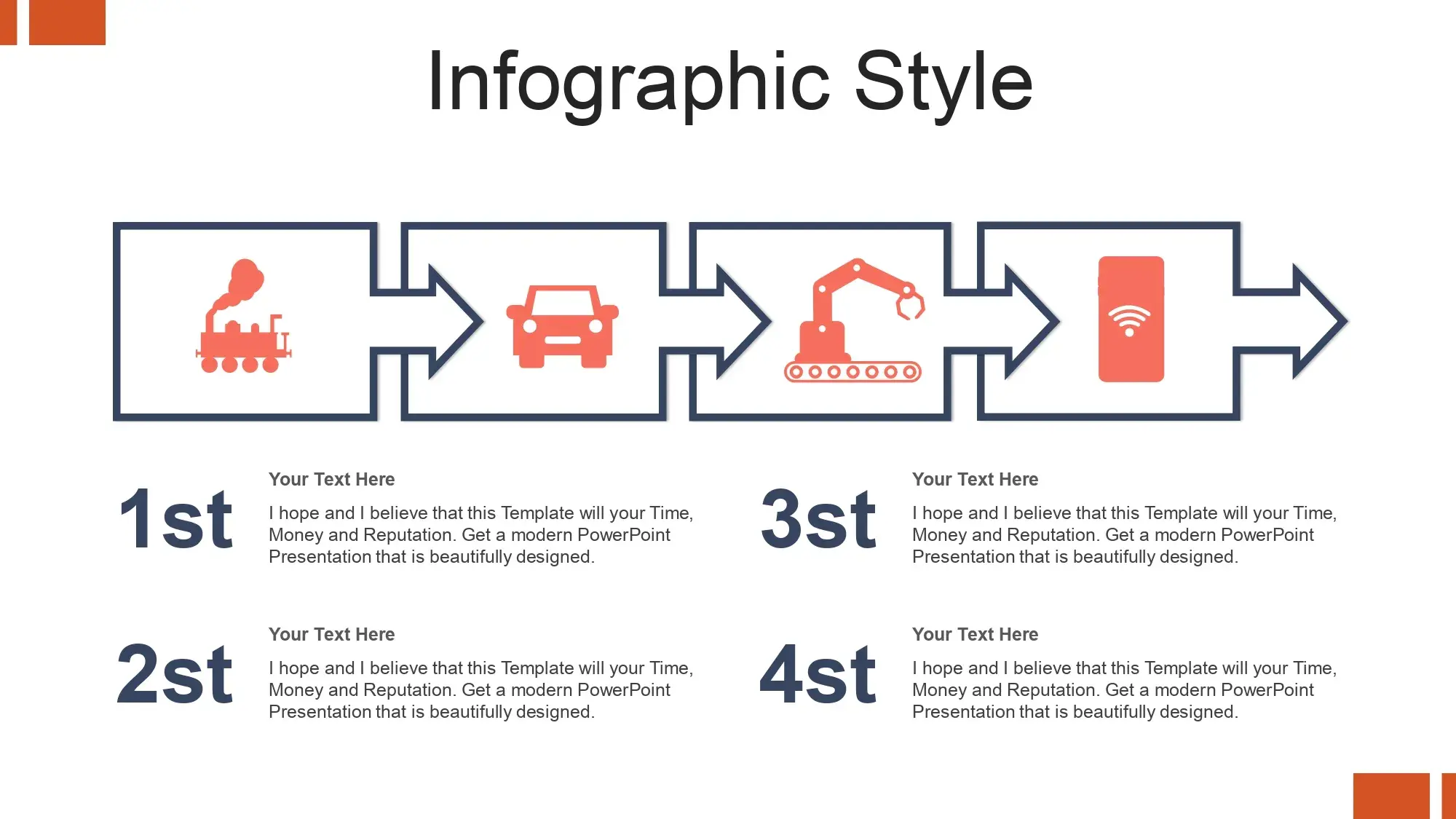 Infographic Style

1st

Your Text Here

I hope and I believe that this Template will your Time, Money and Reputation. Get a modern PowerPoint Presentation that is beautifully designed.

2st

Your Text Here

I hope and I believe that this Template will your Time, Money and Reputation. Get a modern PowerPoint Presentation that is beautifully designed.

3st

Your Text Here

I hope and I believe that this Template will your Time, Money and Reputation. Get a modern PowerPoint Presentation that is beautifully designed.

4st

Your Text Here

I hope and I believe that this Template will your Time, Money and Reputation. Get a modern PowerPoint Presentation that is beautifully designed.